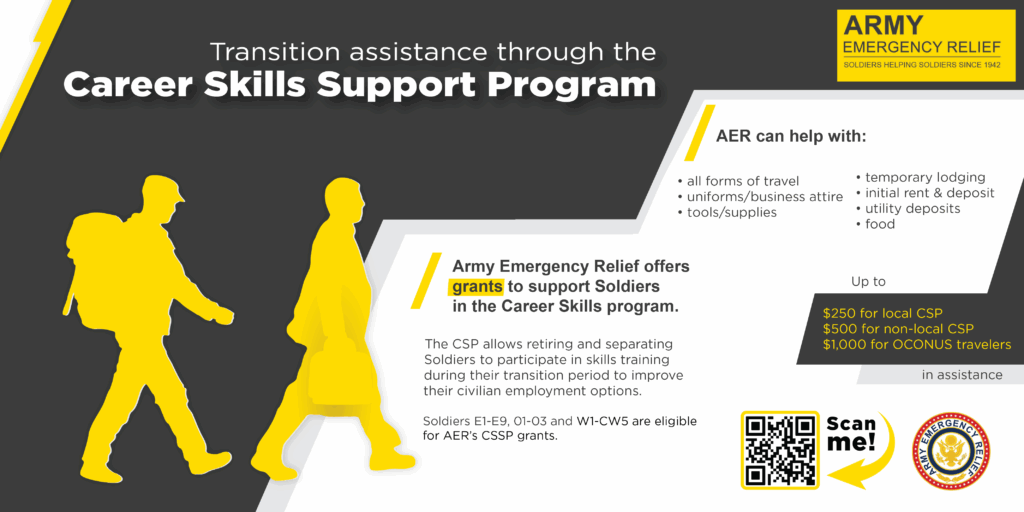 Transition assistance through the
Career Skills Support Program

ARMY
EMERGENCY RELIEF
SOLDIERS HELPING SOLDIERS SINCE 1942

AER can help with:

• all forms of travel
• uniforms/business attire
• tools/supplies

• temporary lodging
• initial rent & deposit
• utility deposits
• food

Army Emergency Relief offers grants to support Soldiers in the Career Skills program.

The CSP allows retiring and separating Soldiers to participate in skills training during their transition period to improve their civilian employment options.

Soldiers E1-E9, 01-03 and W1-CW5 are eligible for AER's CSSP grants.

Up to

$250 for local CSP
$500 for non-local CSP
$1,000 for OCONUS travelers

in assistance

Scan me!

ARMY EMERGENCY RELIEF